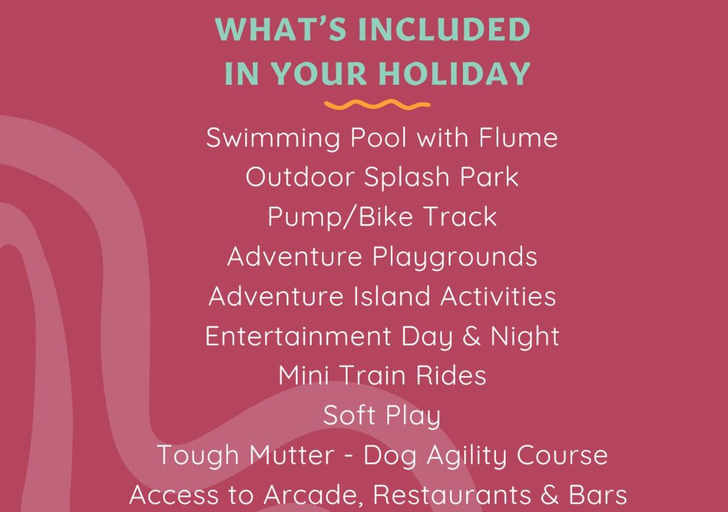 WHAT'S INCLUDED
IN YOUR HOLIDAY

Swimming Pool with Flume
Outdoor Splash Park
Pump/Bike Track
Adventure Playgrounds
Adventure Island Activities
Entertainment Day & Night
Mini Train Rides
Soft Play
Tough Mutter - Dog Agility Course
Access to Arcade, Restaurants & Bars